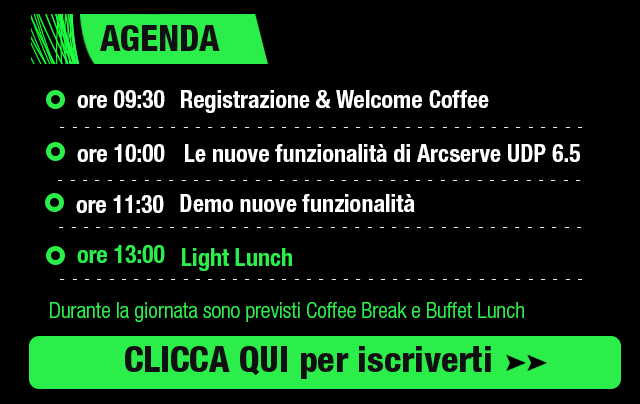 AGENDA

ore 09:30 Registrazione & Welcome Coffee

ore 10:00 Le nuove funzionalità di Arcserve UDP 6.5

ore 11:30 Demo nuove funzionalità

ore 13:00 Light Lunch

Durante la giornata sono previsti Coffee Break e Buffet Lunch

CLICCA QUI per iscriverti ➤➤